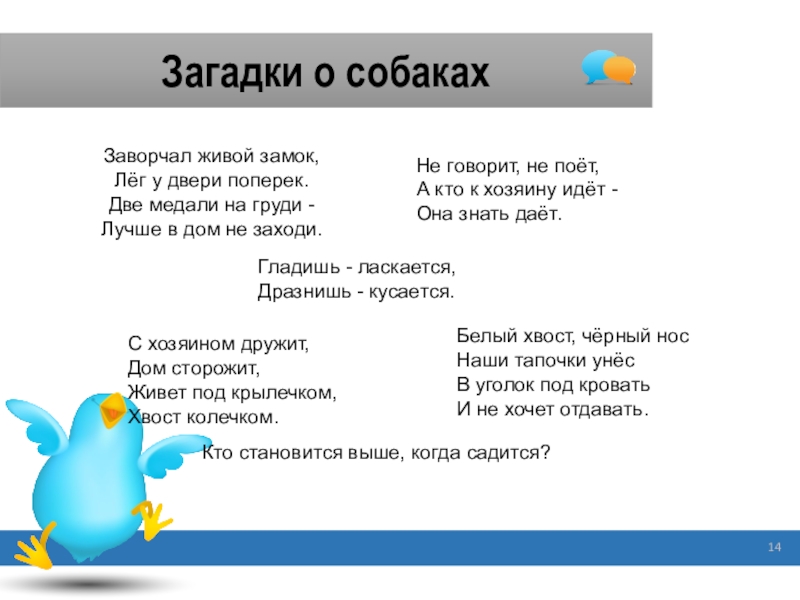 Загадки о собаках

Заворчал живой замок,
Лёг у двери поперек.
Две медали на груди -
Лучше в дом не заходи.

Не говорит, не поёт,
А кто к хозяину идёт -
Она знать даёт.

Гладишь - ласкается,
Дразнишь - кусается.

С хозяином дружит,
Дом сторожит,
Живет под крылечком,
Хвост колечком.

Белый хвост, чёрный нос
Наши тапочки унёс
В уголок под кровать
И не хочет отдавать.

Кто становится выше, когда садится?

14